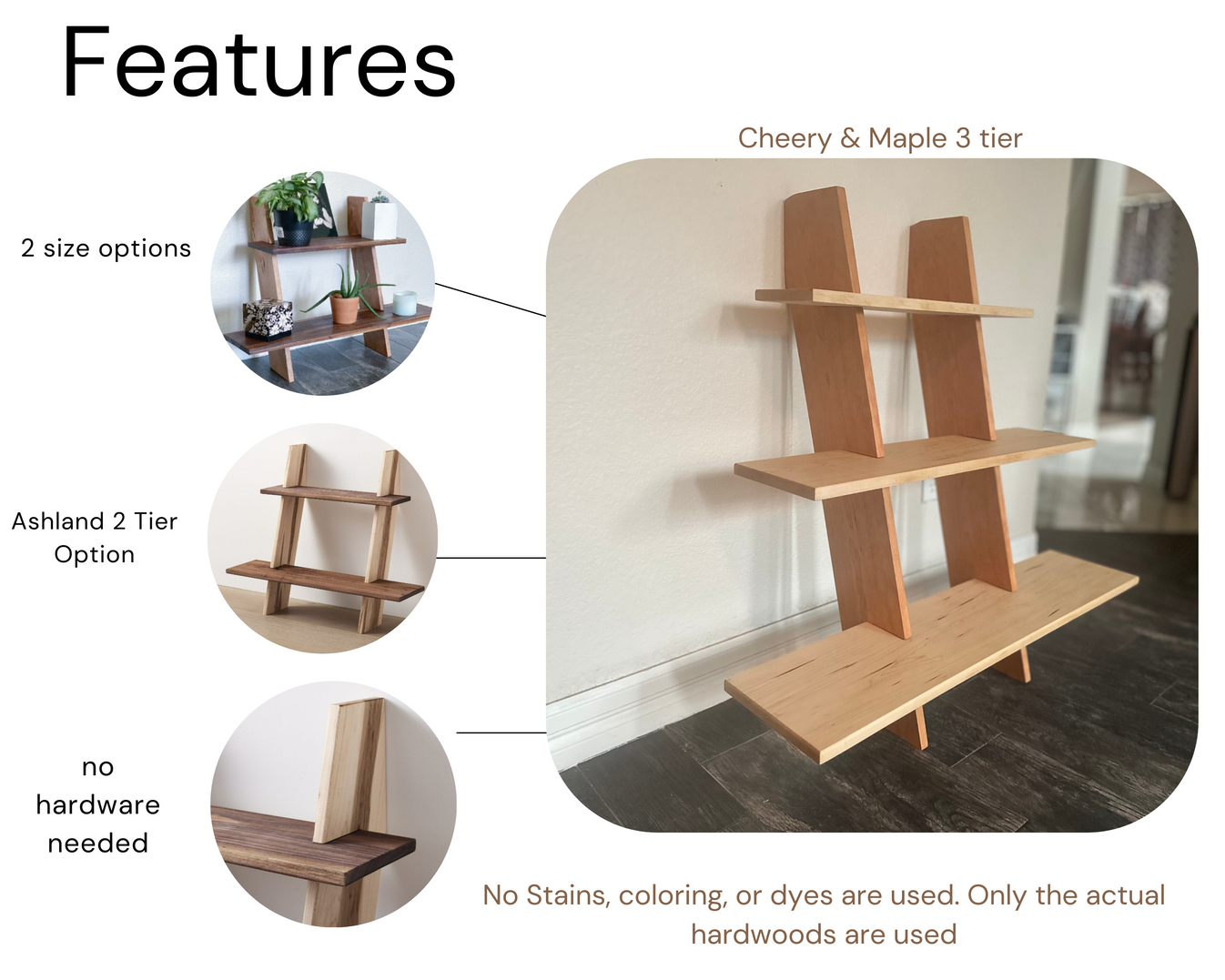 Features

Cheery & Maple 3 tier

2 size options

Ashland 2 Tier Option

no hardware needed

No Stains, coloring, or dyes are used. Only the actual hardwoods are used